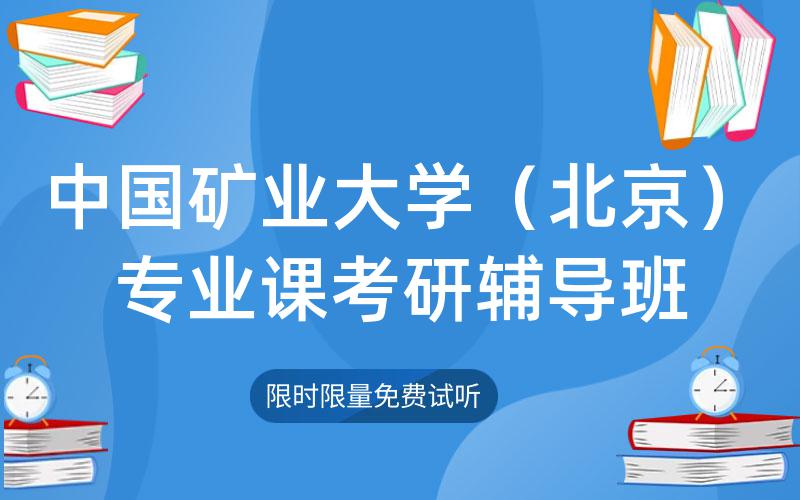 中国矿业大学（北京）
专业课考研辅导班

限时限量免费试听